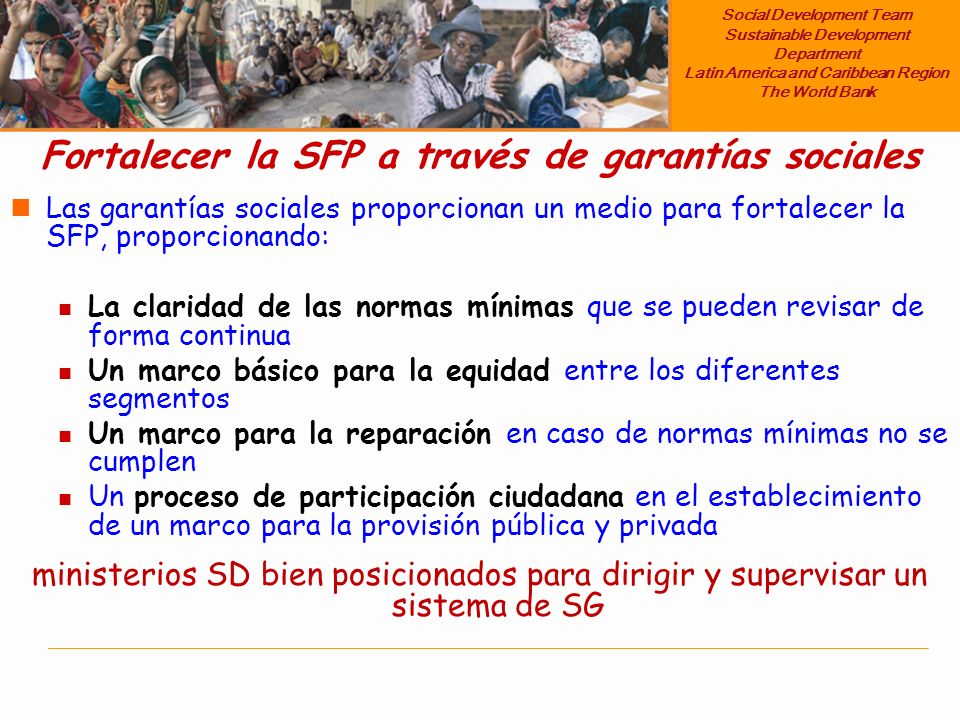 Social Development Team
Sustainable Development Department
Latin America and Caribbean Region
The World Bank

Fortalecer la SFP a través de garantías sociales

Las garantías sociales proporcionan un medio para fortalecer la SFP, proporcionando:

La claridad de las normas mínimas que se pueden revisar de forma continua

Un marco básico para la equidad entre los diferentes segmentos

Un marco para la reparación en caso de normas mínimas no se cumplen

Un proceso de participación ciudadana en el establecimiento de un marco para la provisión pública y privada

ministerios SD bien posicionados para dirigir y supervisar un sistema de SG